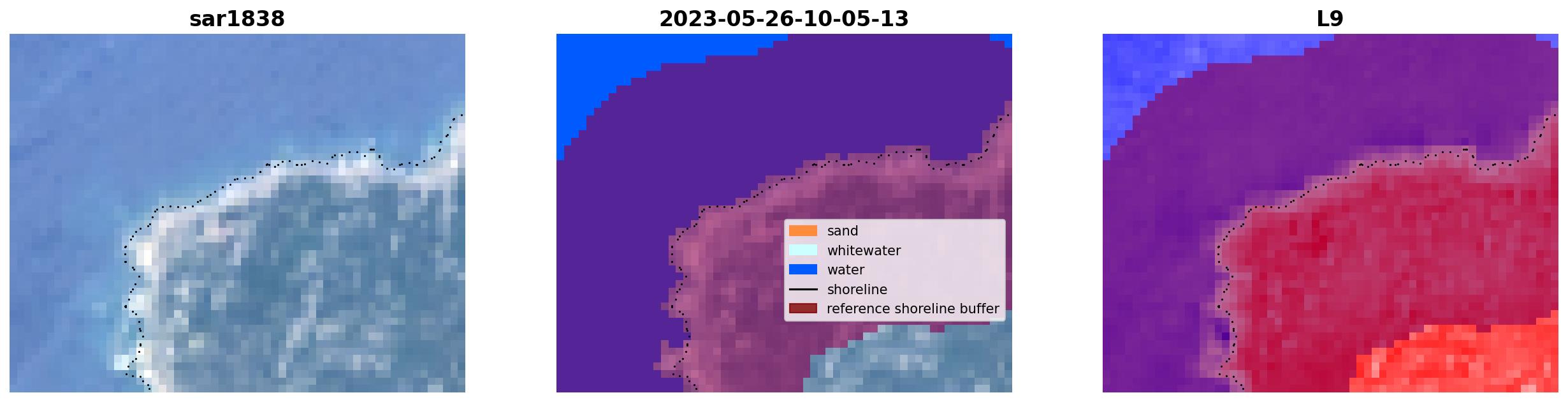 sar1838

2023-05-26-10-05-13

sand
whitewater
water
shoreline
reference shoreline buffer

L9